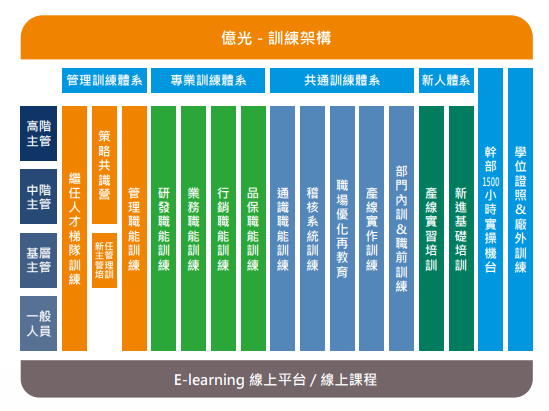 億光 - 訓練架構

管理訓練體系
專業訓練體系
共通訓練體系
新人體系

高階主管
中階主管
基層主管
一般人員

繼任人才梯隊訓練
策略共識營
新任主管管理培訓
管理職能訓練
研發職能訓練
業務職能訓練
行銷職能訓練
品保職能訓練
通識職能訓練
稽核系統訓練
職場優化再教育
產線實作訓練
部門內訓&職前訓練
產線實習培訓
新進基礎培訓
幹部1500小時實操機台
學位證照&廠外訓練

E-learning 線上平台 / 線上課程